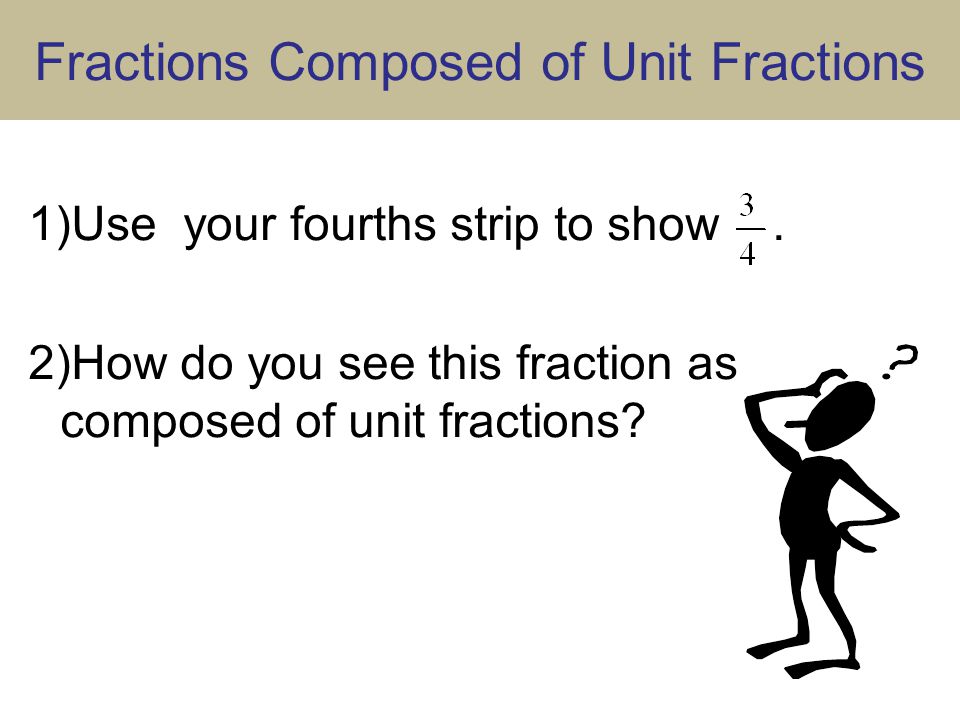 Fractions Composed of Unit Fractions

1)Use your fourths strip to show $\frac{3}{4}$.

2)How do you see this fraction as composed of unit fractions?

?